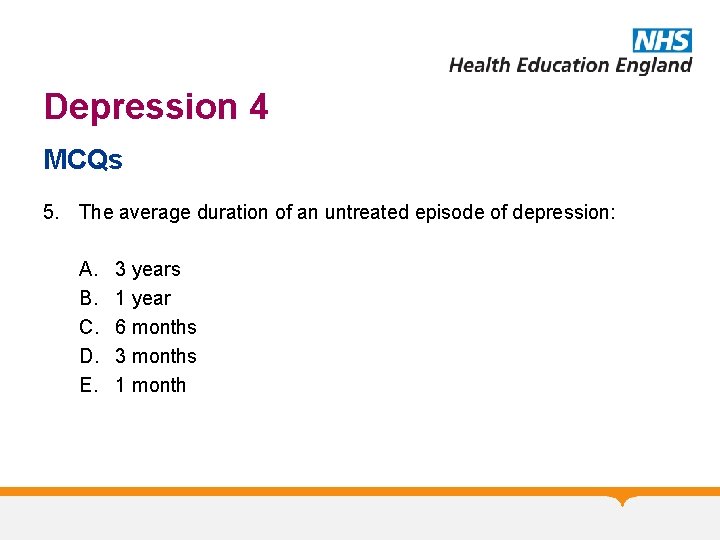 NHS
Health Education England

Depression 4

MCQs

5. The average duration of an untreated episode of depression:

A. 3 years
B. 1 year
C. 6 months
D. 3 months
E. 1 month